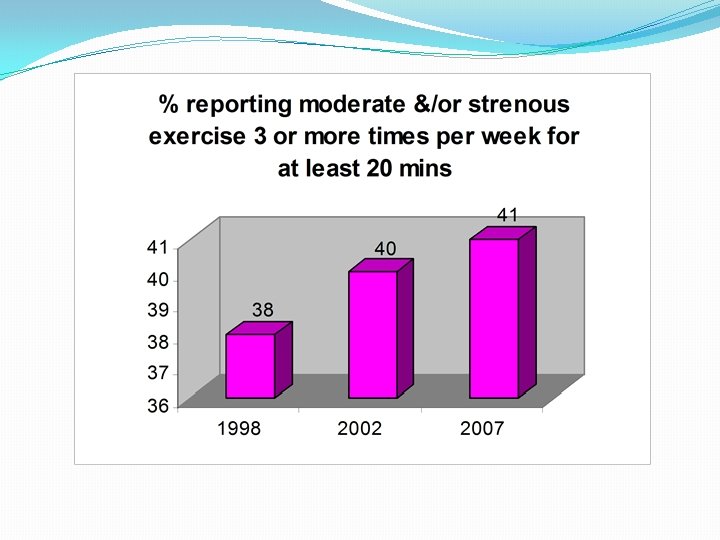 % reporting moderate &/or strenous exercise 3 or more times per week for at least 20 mins

41
40
39
38
37
36

38
40
41

1998
2002
2007